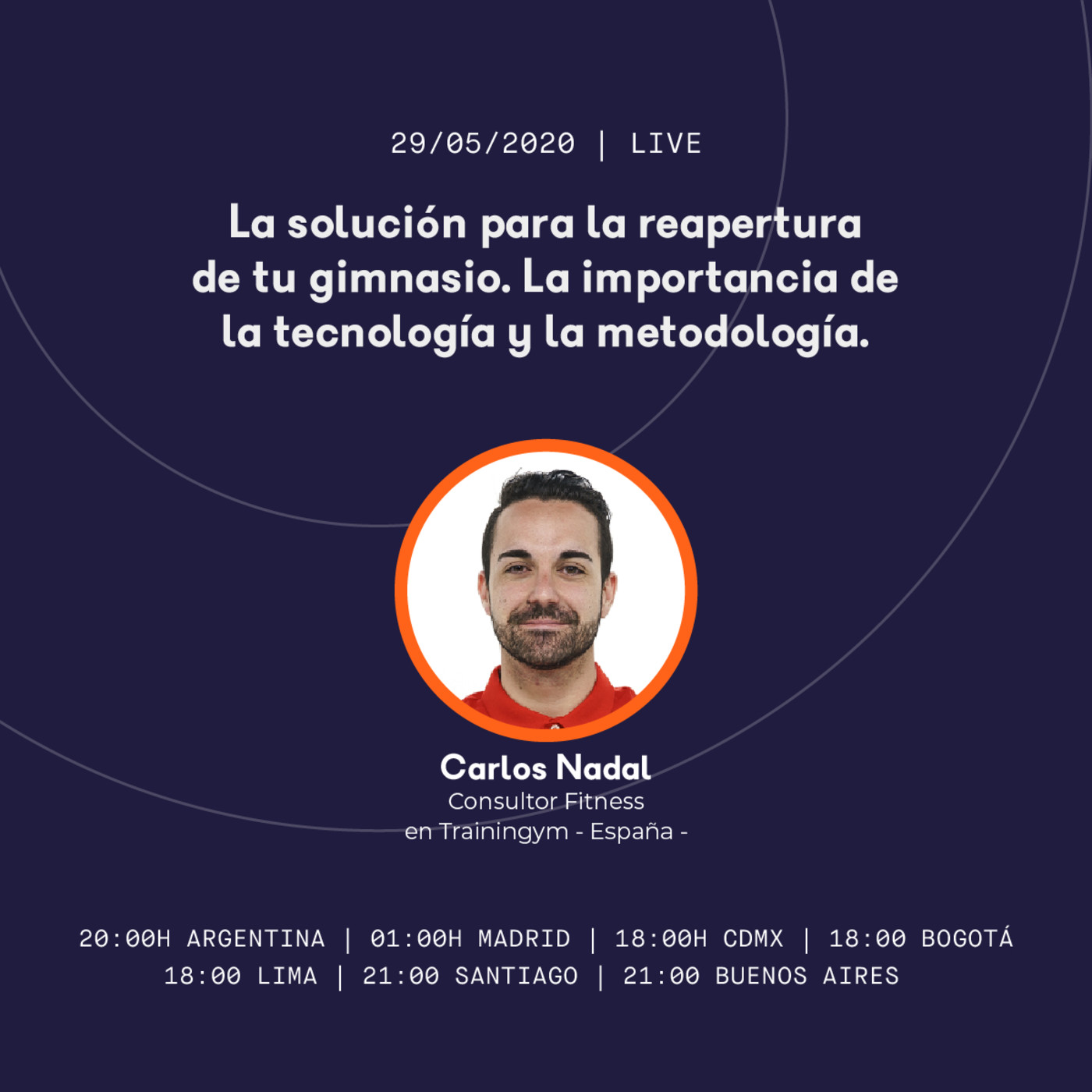 29/05/2020 | LIVE

La solución para la reapertura de tu gimnasio. La importancia de la tecnología y la metodología.

Carlos Nadal
Consultor Fitness en Trainingym - España -

20:00H ARGENTINA | 01:00H MADRID | 18:00H CDMX | 18:00 BOGOTÁ
18:00 LIMA | 21:00 SANTIAGO | 21:00 BUENOS AIRES